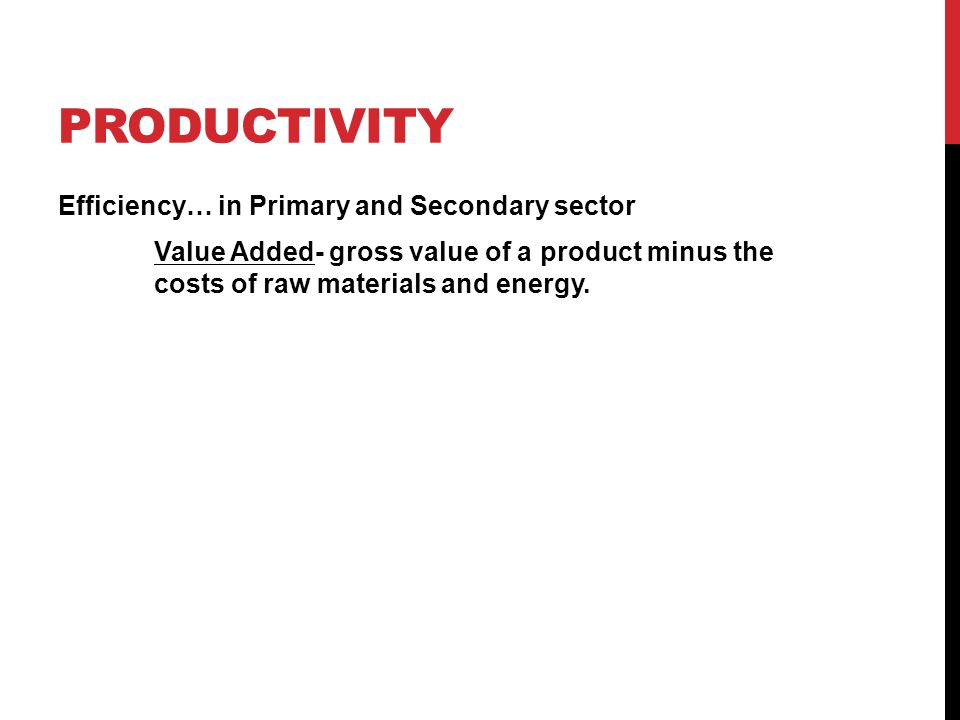 PRODUCTIVITY

Efficiency… in Primary and Secondary sector

Value Added- gross value of a product minus the costs of raw materials and energy.